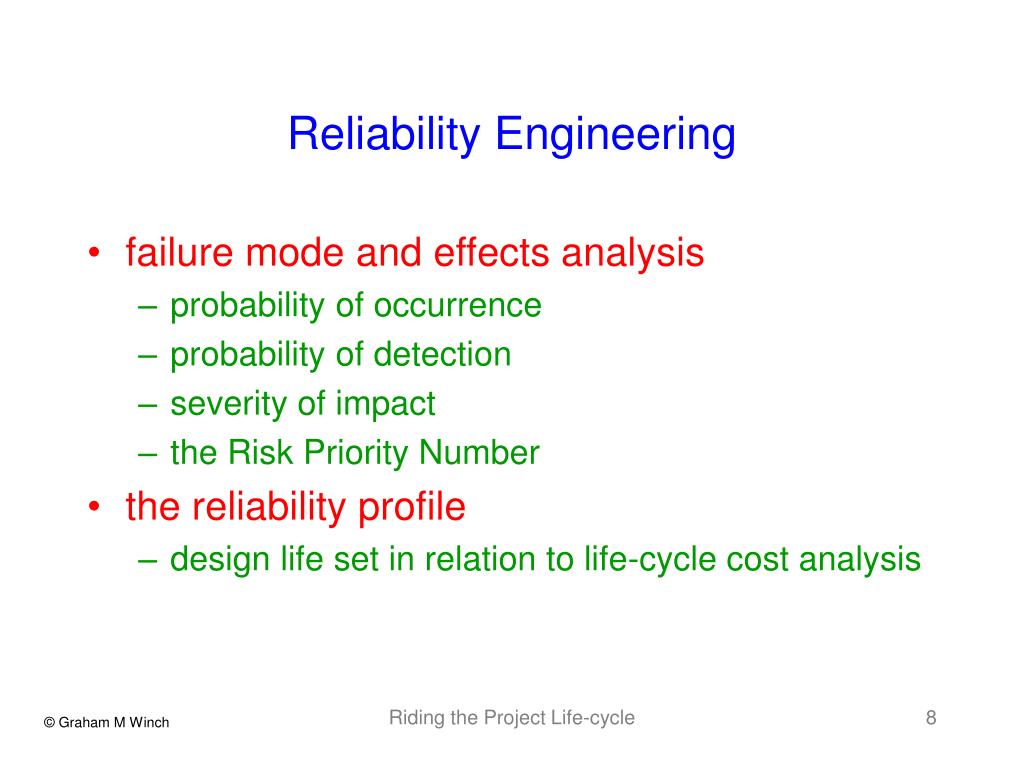 Reliability Engineering

• failure mode and effects analysis
– probability of occurrence
– probability of detection
– severity of impact
– the Risk Priority Number
• the reliability profile
– design life set in relation to life-cycle cost analysis

© Graham M Winch

Riding the Project Life-cycle

8